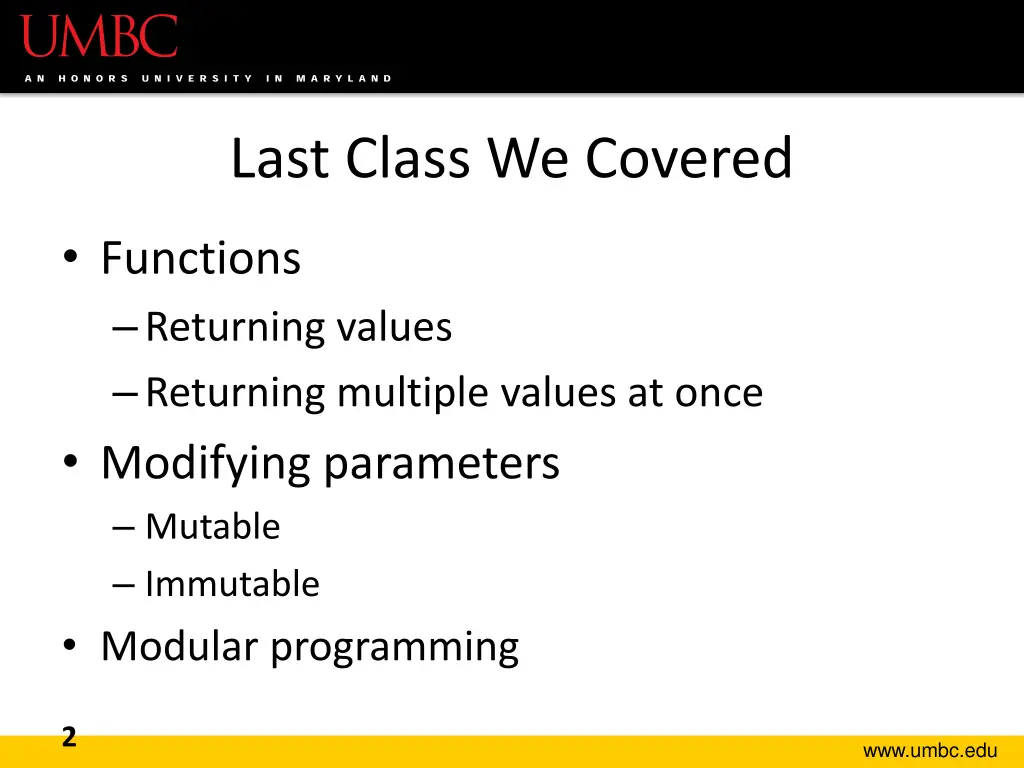 UMBC
AN HONORS UNIVERSITY IN MARYLAND

Last Class We Covered

• Functions
– Returning values
– Returning multiple values at once
• Modifying parameters
– Mutable
– Immutable
• Modular programming

2

www.umbc.edu